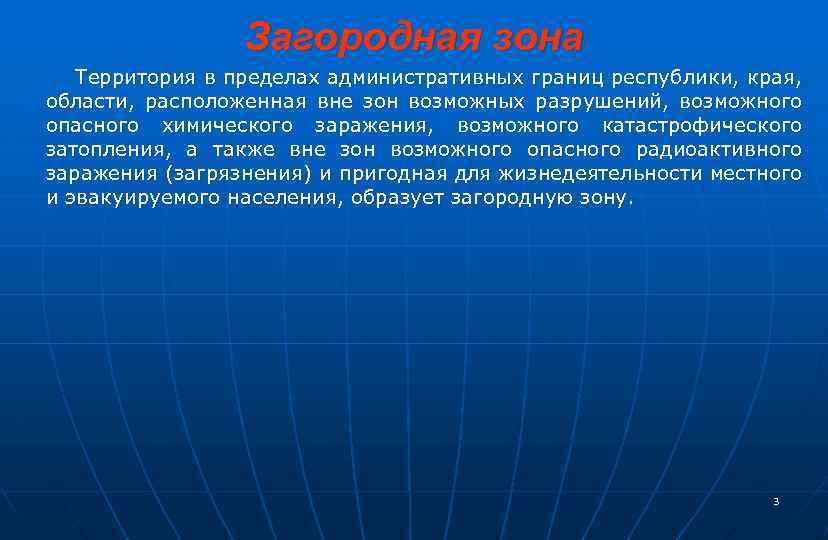 Загородная зона

Территория в пределах административных границ республики, края, области, расположенная вне зон возможных разрушений, возможного опасного химического заражения, возможного катастрофического затопления, а также вне зон возможного опасного радиоактивного заражения (загрязнения) и пригодная для жизнедеятельности местного и эвакуируемого населения, образует загородную зону.

3